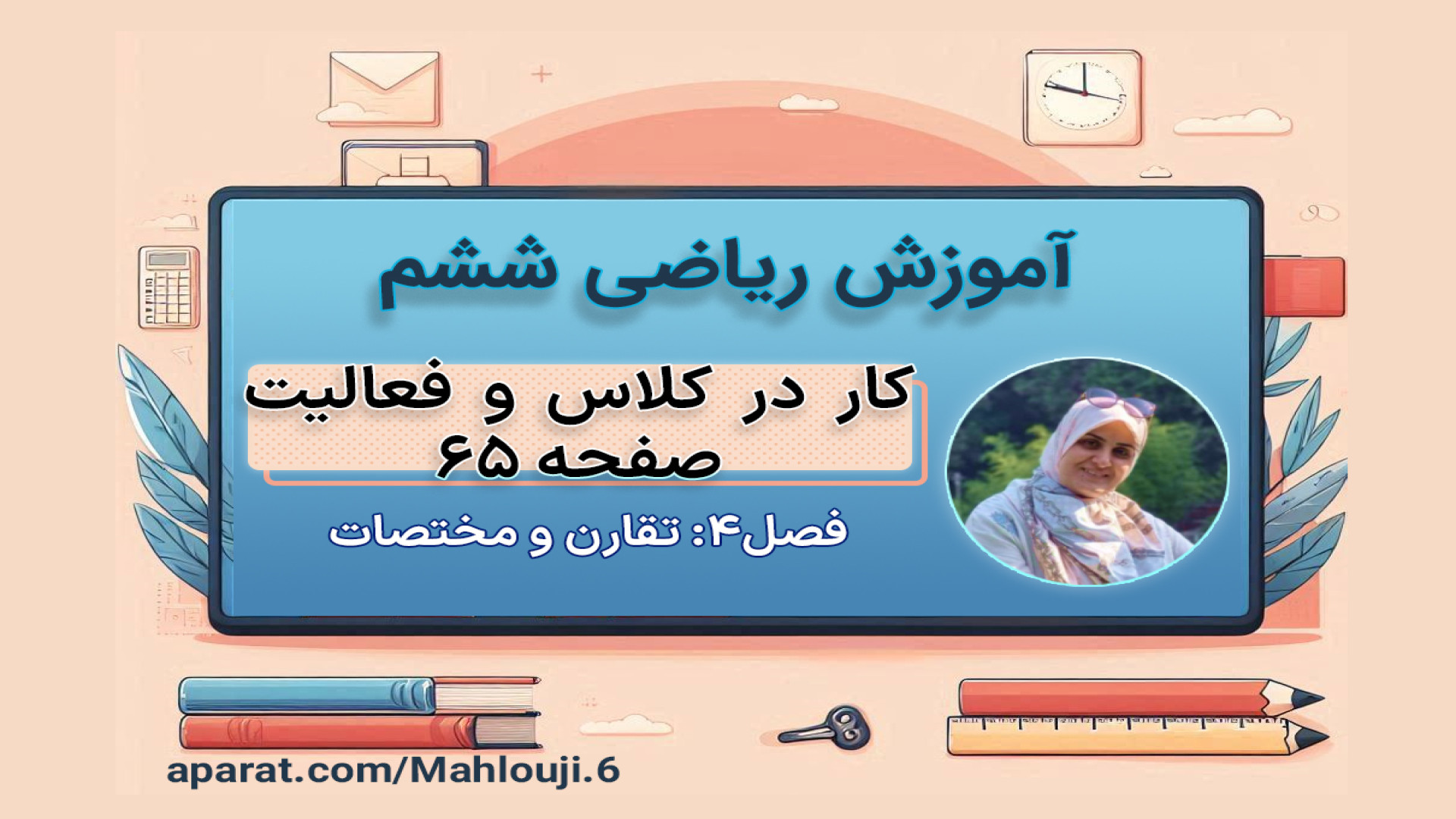 آموزش ریاضی ششم

کار در کلاس و فعالیت
صفحه ۶۵

فصل۴: تقارن و مختصات

aparat.com/Mahlouji.6